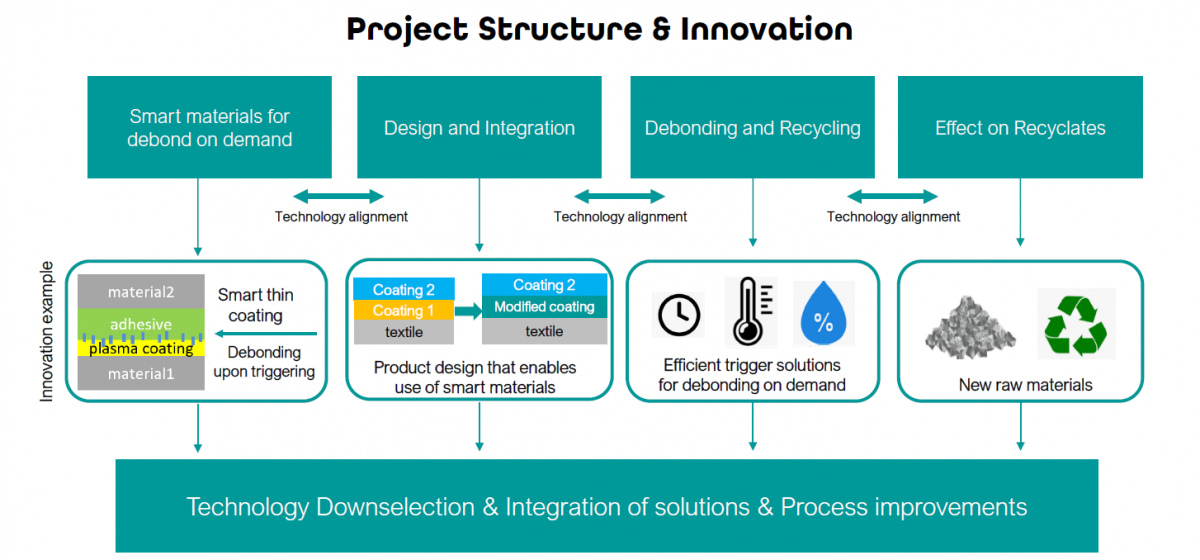 Project Structure & Innovation

Smart materials for debond on demand

Design and Integration

Debonding and Recycling

Effect on Recyclates

Technology alignment

Technology alignment

Technology alignment

Innovation example

material2
adhesive
plasma coating
material1

Smart thin coating

Debonding upon triggering

Coating 2
Coating 1
textile

Coating 2
Modified coating
textile

Product design that enables use of smart materials

%

Efficient trigger solutions for debonding on demand

New raw materials

Technology Downselection & Integration of solutions & Process improvements